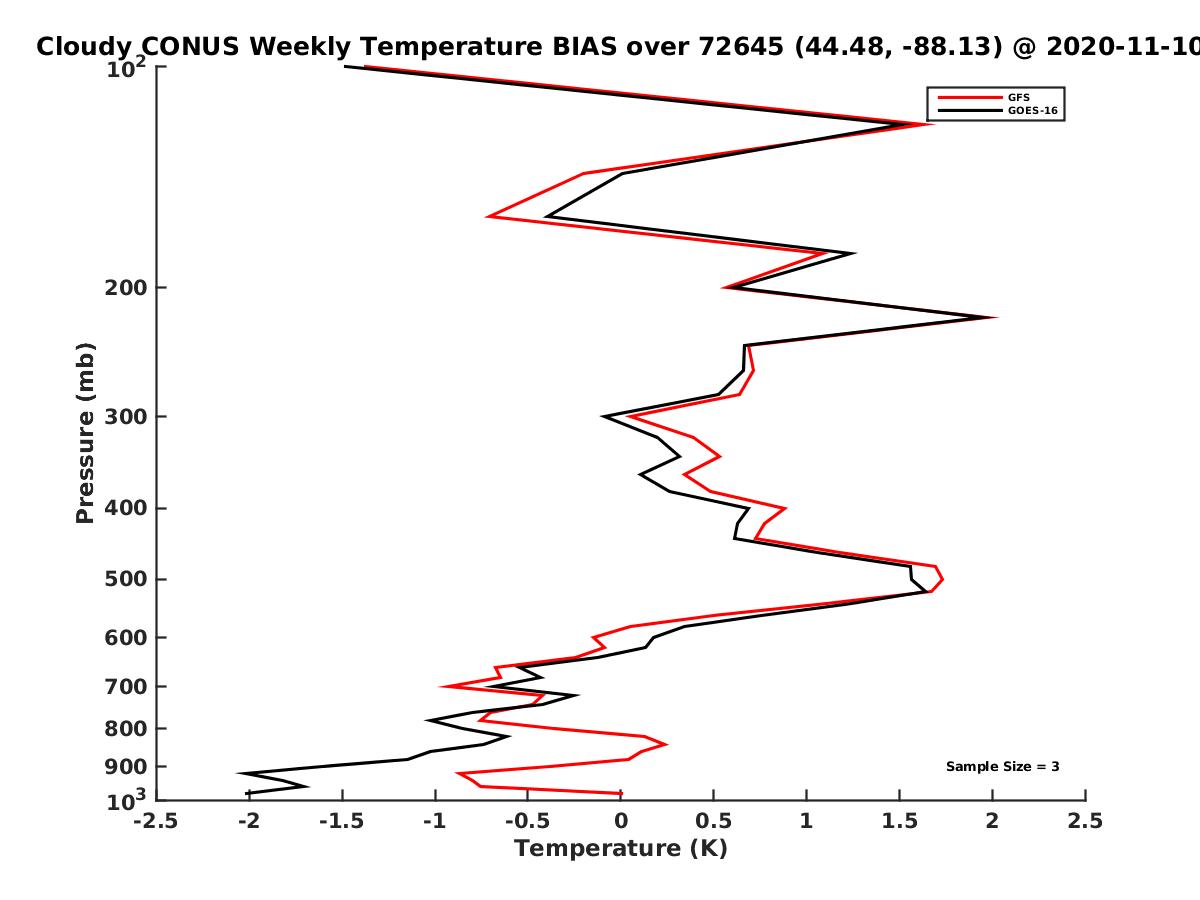 Cloudy CONUS Weekly Temperature BIAS over 72645 (44.48, -88.13) @ 2020-11-10

GFS
GOES-16

Pressure (mb)

$10^2$
200
300
400
500
600
700
800
900
$10^3$

Sample Size = 3

-2.5
-2
-1.5
-1
-0.5
0
0.5
1
1.5
2
2.5

Temperature (K)